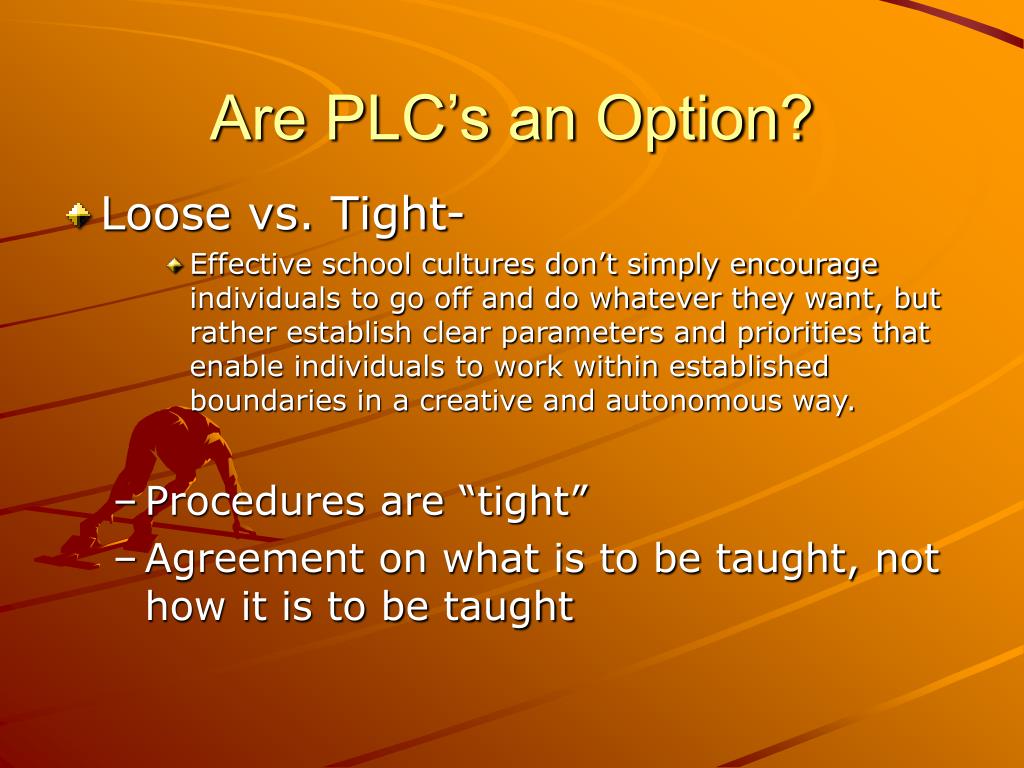 Are PLC’s an Option?

Loose vs. Tight-

Effective school cultures don’t simply encourage individuals to go off and do whatever they want, but rather establish clear parameters and priorities that enable individuals to work within established boundaries in a creative and autonomous way.

– Procedures are “tight”
– Agreement on what is to be taught, not how it is to be taught